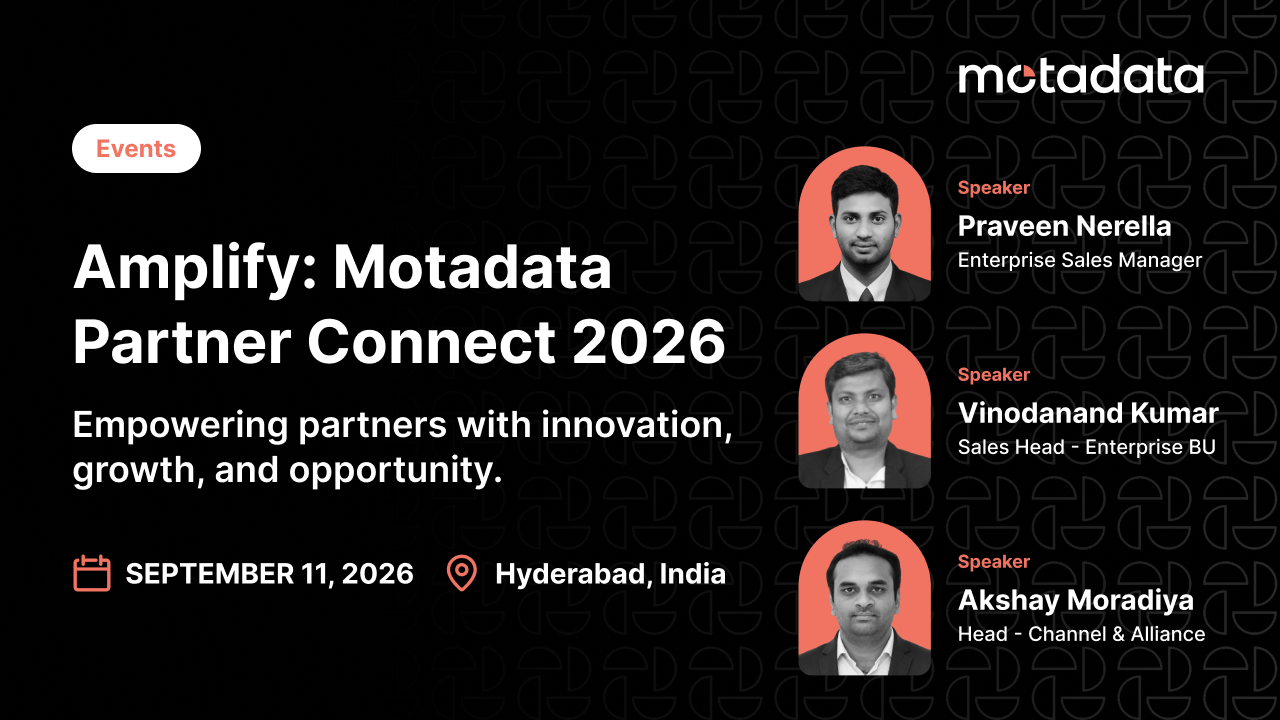 motadata

Events

Amplify: Motadata Partner Connect 2026

Empowering partners with innovation, growth, and opportunity.

SEPTEMBER 11, 2026

Hyderabad, India

Speaker
Praveen Nerella
Enterprise Sales Manager

Speaker
Vinodanand Kumar
Sales Head - Enterprise BU

Speaker
Akshay Moradiya
Head - Channel & Alliance